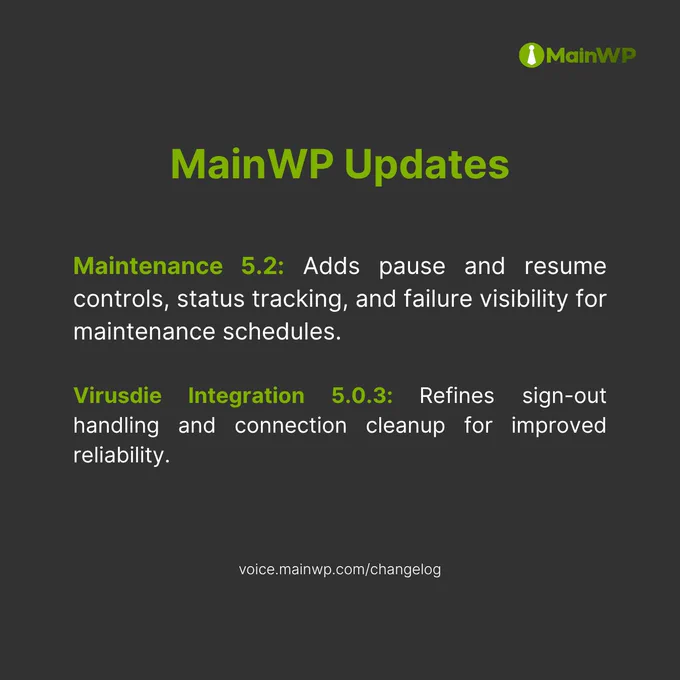 MainWP

MainWP Updates

Maintenance 5.2: Adds pause and resume controls, status tracking, and failure visibility for maintenance schedules.

Virusdie Integration 5.0.3: Refines sign-out handling and connection cleanup for improved reliability.

voice.mainwp.com/changelog